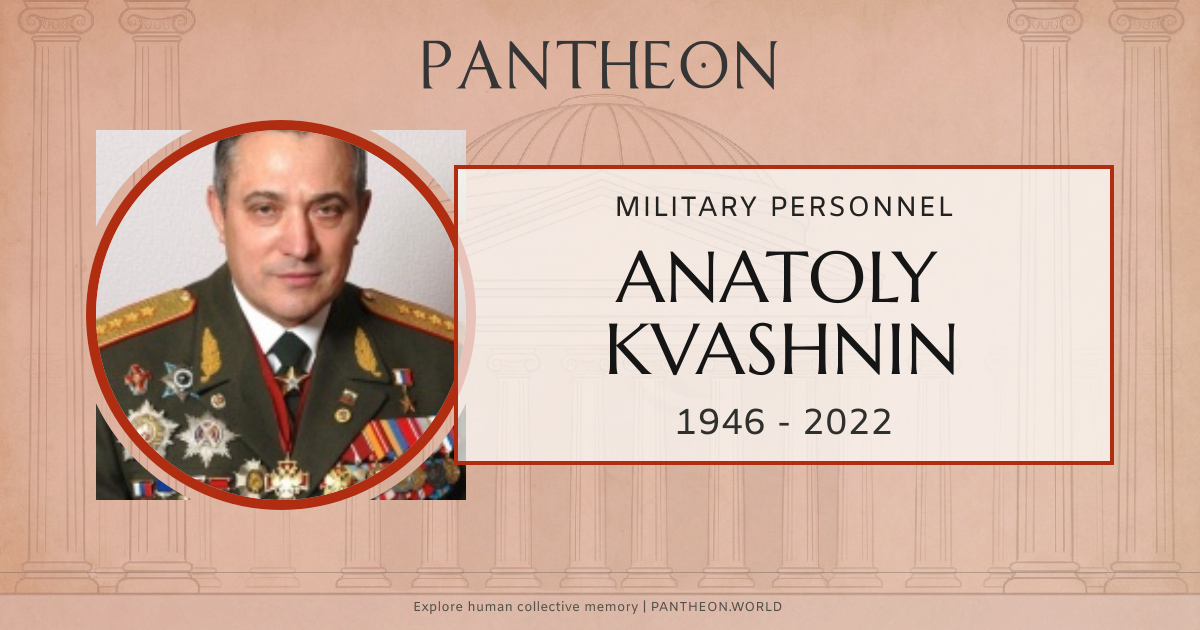 PANTHEON

MILITARY PERSONNEL

ANATOLY KVASHNIN

1946 - 2022

Explore human collective memory | PANTHEON.WORLD